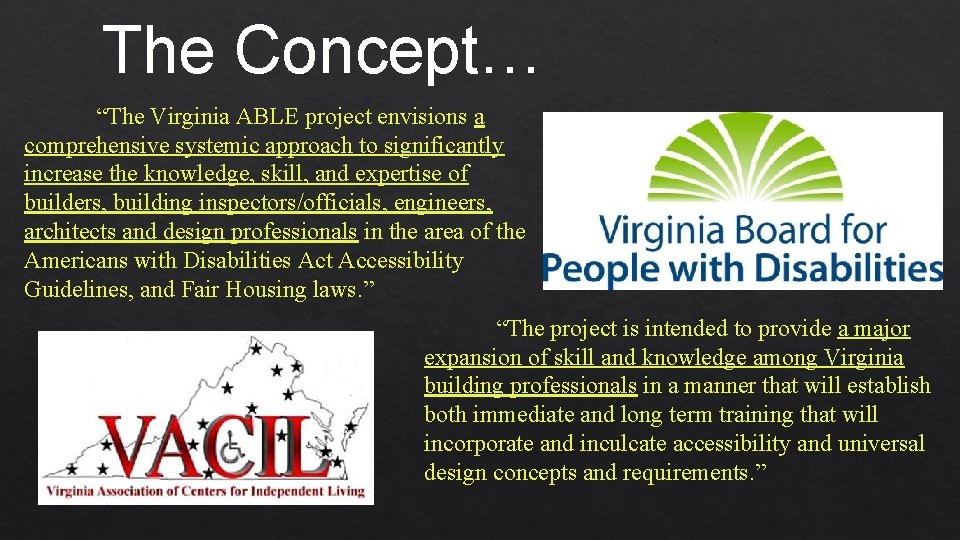 The Concept…

“The Virginia ABLE project envisions a comprehensive systemic approach to significantly increase the knowledge, skill, and expertise of builders, building inspectors/officials, engineers, architects and design professionals in the area of the Americans with Disabilities Act Accessibility Guidelines, and Fair Housing laws.”

Virginia Board for People with Disabilities

VACIL
Virginia Association of Centers for Independent Living

“The project is intended to provide a major expansion of skill and knowledge among Virginia building professionals in a manner that will establish both immediate and long term training that will incorporate and inculcate accessibility and universal design concepts and requirements.”